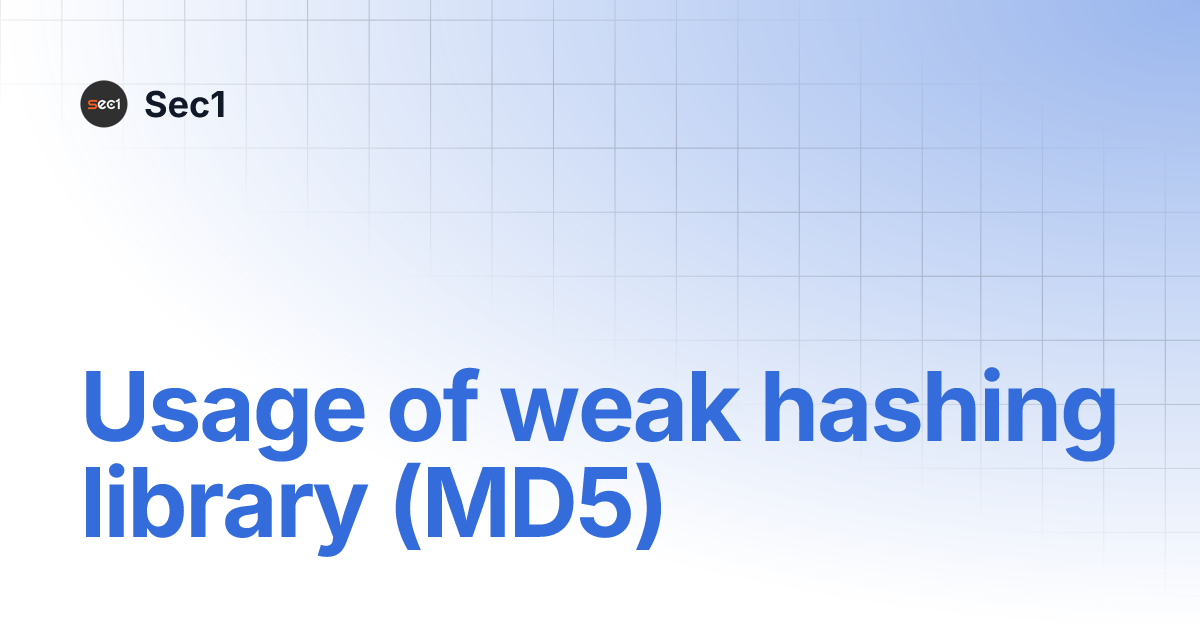 sec1 Sec1

Usage of weak hashing library (MD5)